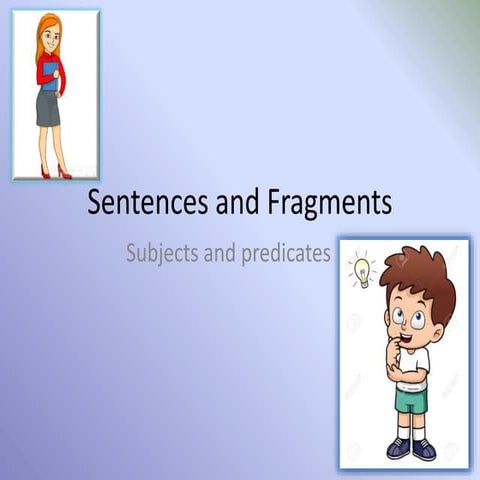 Sentences and Fragments

Subjects and predicates